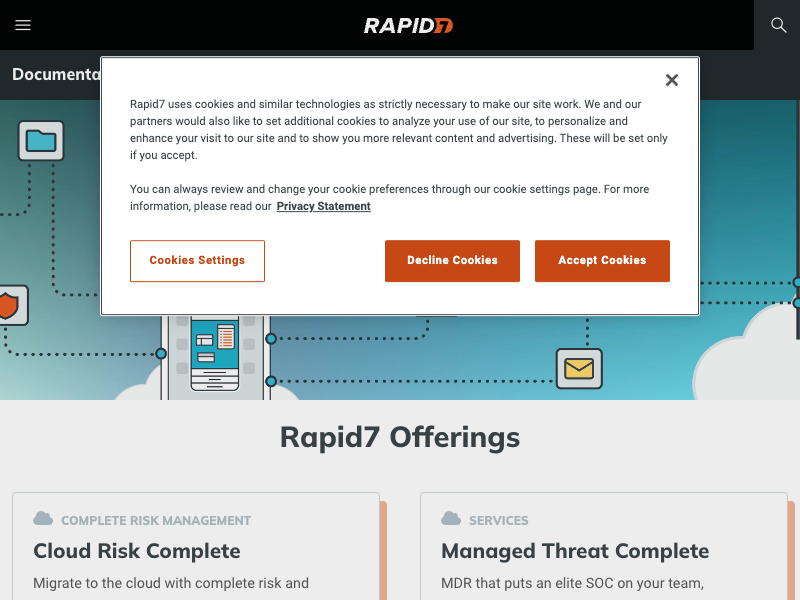 RAPID7

Documenta

Rapid7 uses cookies and similar technologies as strictly necessary to make our site work. We and our partners would also like to set additional cookies to analyze your use of our site, to personalize and enhance your visit to our site and to show you more relevant content and advertising. These will be set only if you accept.

You can always review and change your cookie preferences through our cookie settings page. For more information, please read our Privacy Statement

Cookies Settings

Decline Cookies

Accept Cookies

Rapid7 Offerings

COMPLETE RISK MANAGEMENT

Cloud Risk Complete

Migrate to the cloud with complete risk and

SERVICES

Managed Threat Complete

MDR that puts an elite SOC on your team,